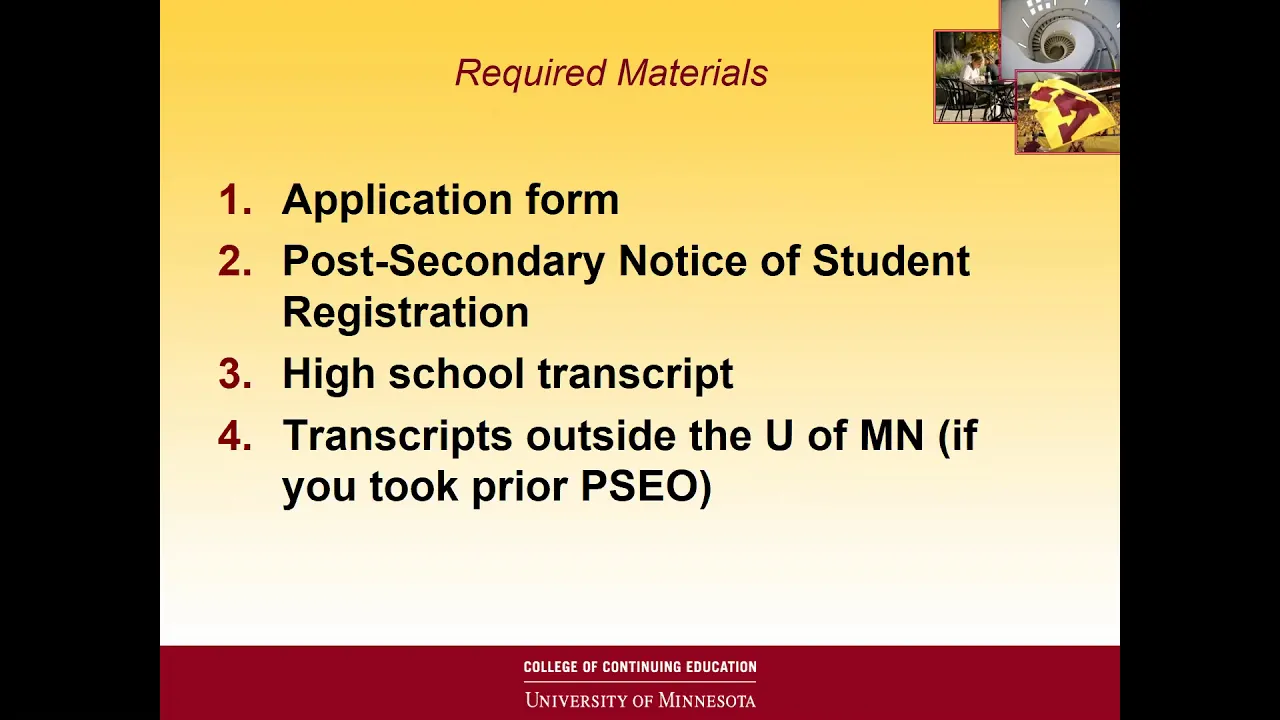 Required Materials

1. Application form
2. Post-Secondary Notice of Student Registration
3. High school transcript
4. Transcripts outside the U of MN (if you took prior PSEO)

COLLEGE OF CONTINUING EDUCATION
UNIVERSITY OF MINNESOTA